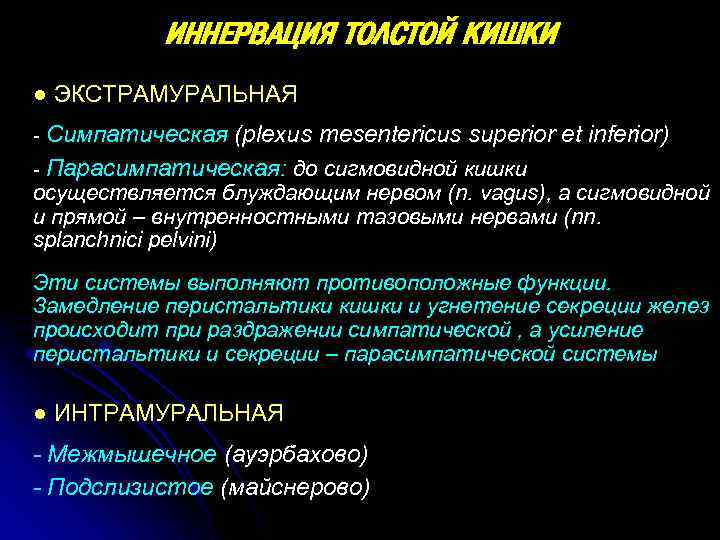 ИННЕРВАЦИЯ ТОЛСТОЙ КИШКИ

● ЭКСТРАМУРАЛЬНАЯ

- Симпатическая (plexus mesentericus superior et inferior)

- Парасимпатическая: до сигмовидной кишки осуществляется блуждающим нервом (n. vagus), а сигмовидной и прямой – внутренностными тазовыми нервами (nn. splanchnici pelvini)

Эти системы выполняют противоположные функции. Замедление перистальтики кишки и угнетение секреции желез происходит при раздражении симпатической , а усиление перистальтики и секреции – парасимпатической системы

● ИНТРАМУРАЛЬНАЯ

- Межмышечное (ауэрбахово)

- Подслизистое (майснерово)